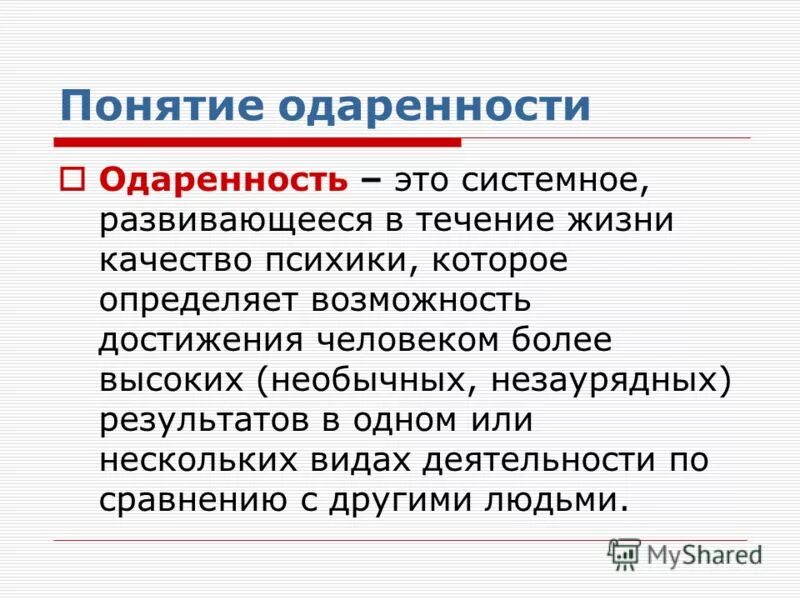 Понятие одаренности

Одаренность – это системное, развивающееся в течение жизни качество психики, которое определяет возможность достижения человеком более высоких (необычных, незаурядных) результатов в одном или нескольких видах деятельности по сравнению с другими людьми.

MyShared